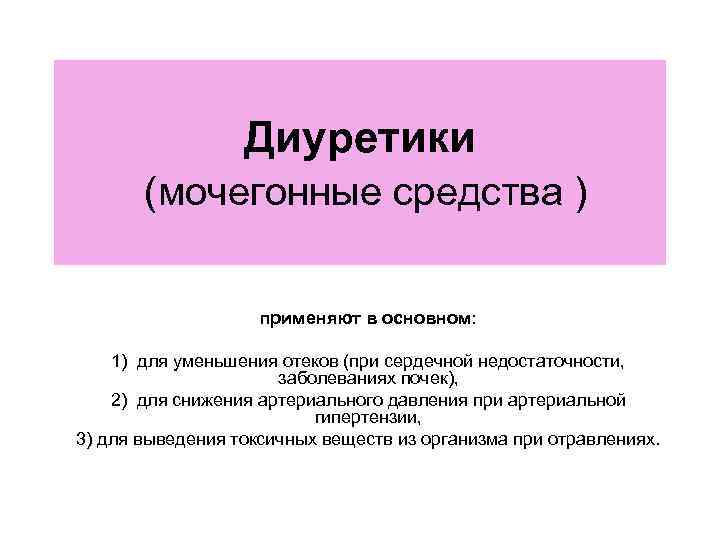 Диуретики
(мочегонные средства )

применяют в основном:

1) для уменьшения отеков (при сердечной недостаточности, заболеваниях почек),
2) для снижения артериального давления при артериальной гипертензии,
3) для выведения токсичных веществ из организма при отравлениях.